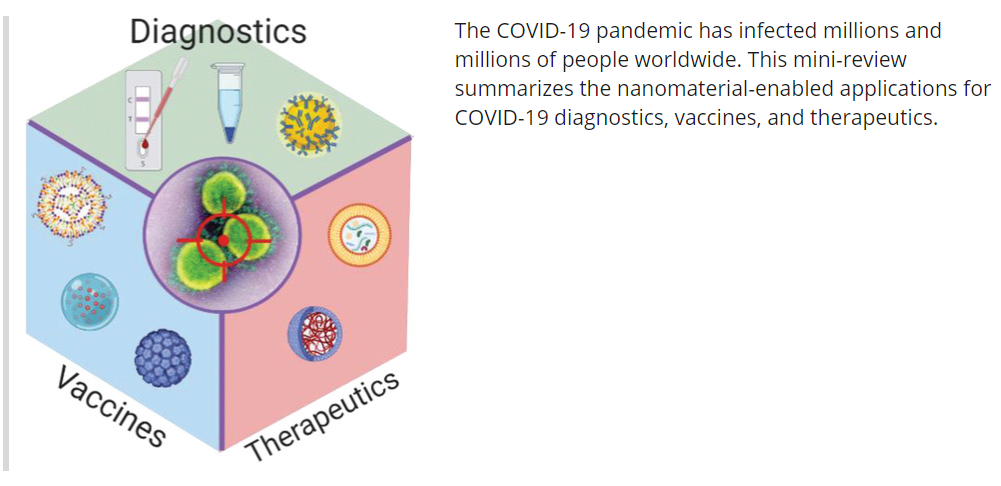 Diagnostics

C
T
S

Vaccines

Therapeutics

The COVID-19 pandemic has infected millions and millions of people worldwide. This mini-review summarizes the nanomaterial-enabled applications for COVID-19 diagnostics, vaccines, and therapeutics.